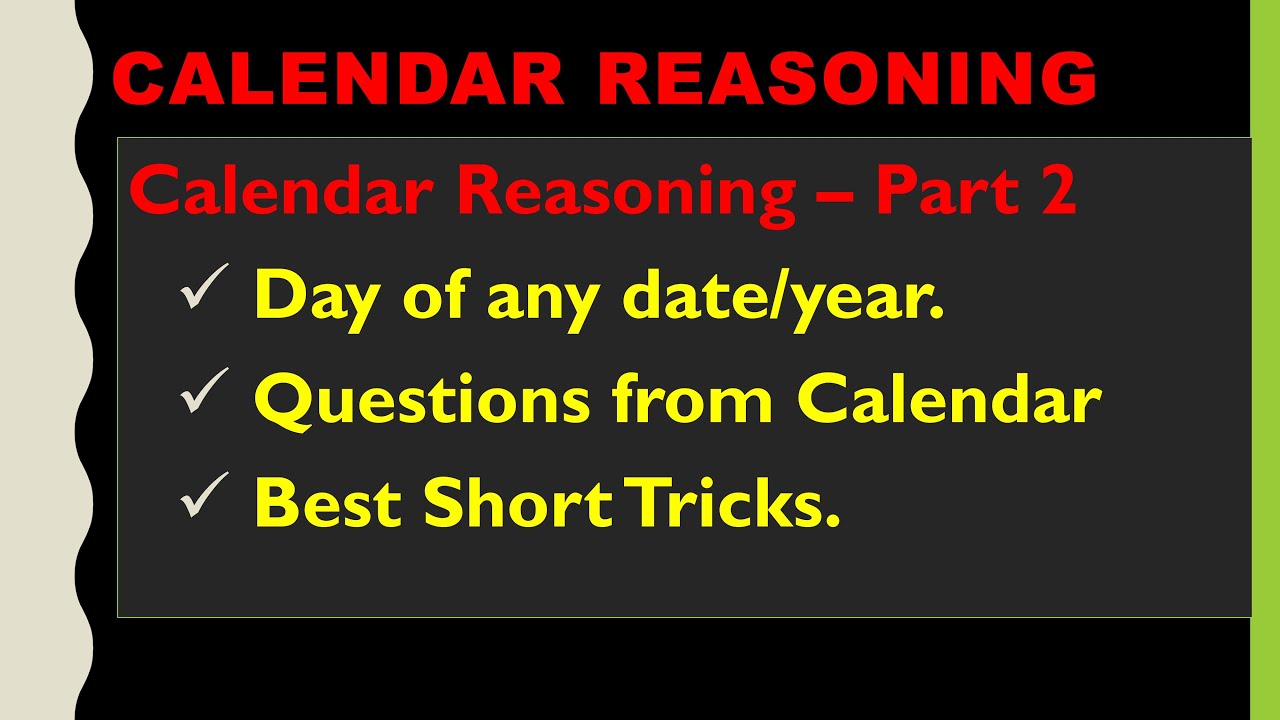 CALENDAR REASONING

Calendar Reasoning – Part 2

✓ Day of any date/year.

✓ Questions from Calendar

✓ Best Short Tricks.